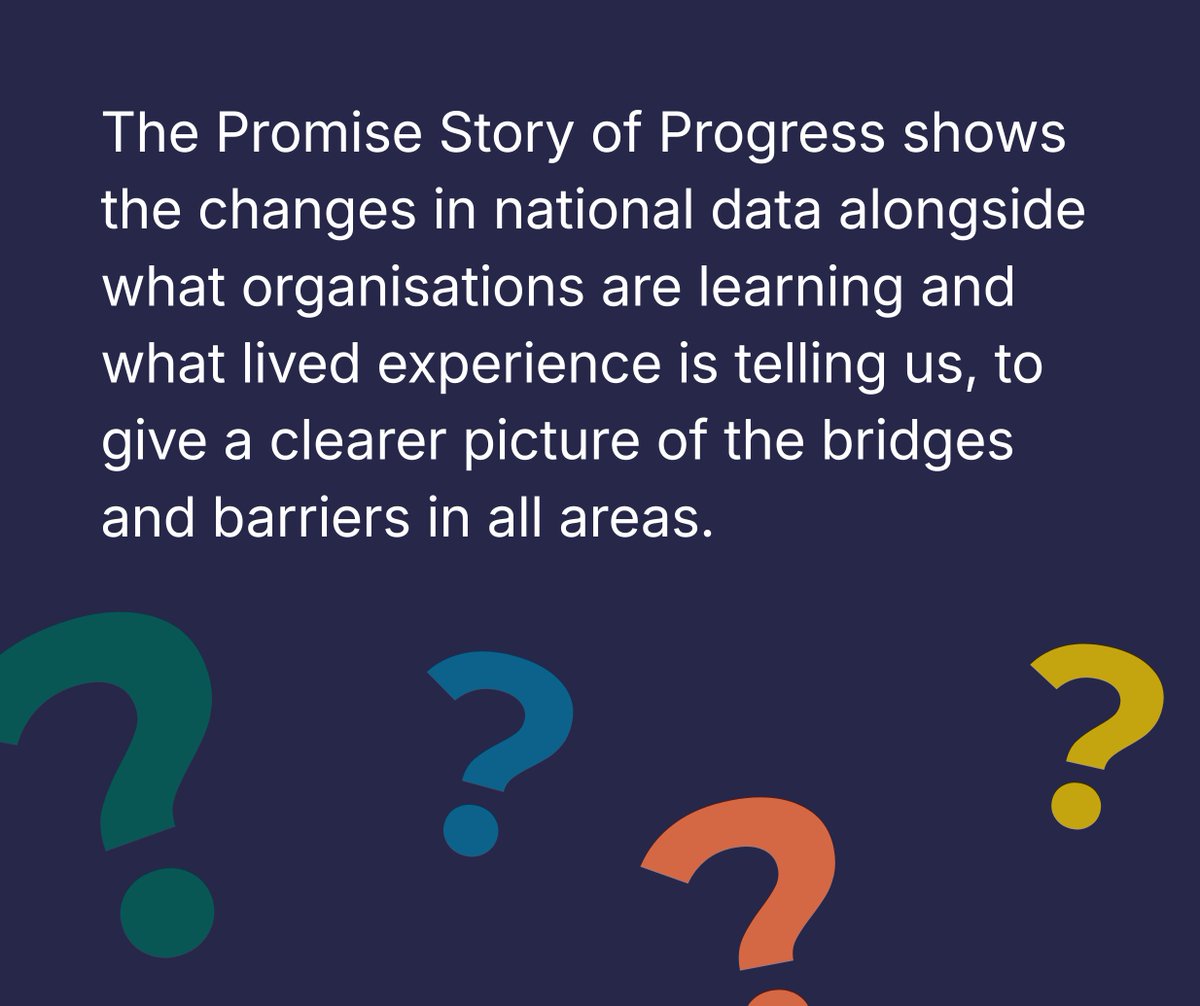 The Promise Story of Progress shows the changes in national data alongside what organisations are learning and what lived experience is telling us, to give a clearer picture of the bridges and barriers in all areas.

? ? ? ?